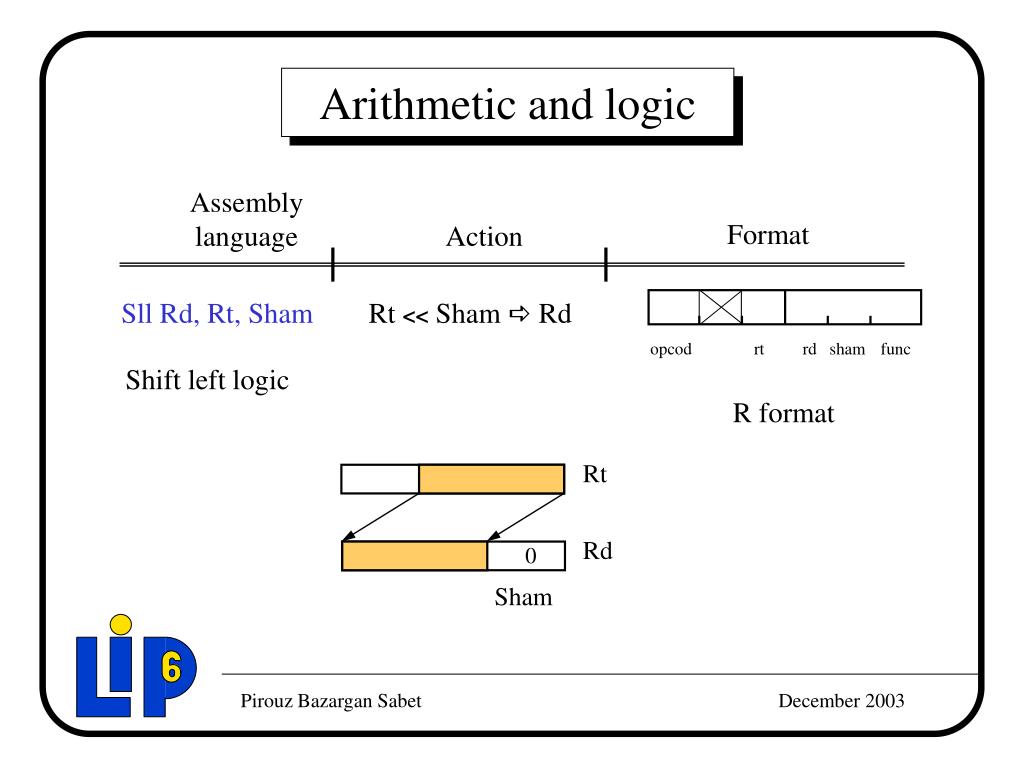 Arithmetic and logic

Assembly language

Action

Format

Sll Rd, Rt, Sham

Rt << Sham ⇨ Rd

opcod rt rd sham func

Shift left logic

R format

Rt

0

Rd

Sham

LIP 6

Pirouz Bazargan Sabet

December 2003